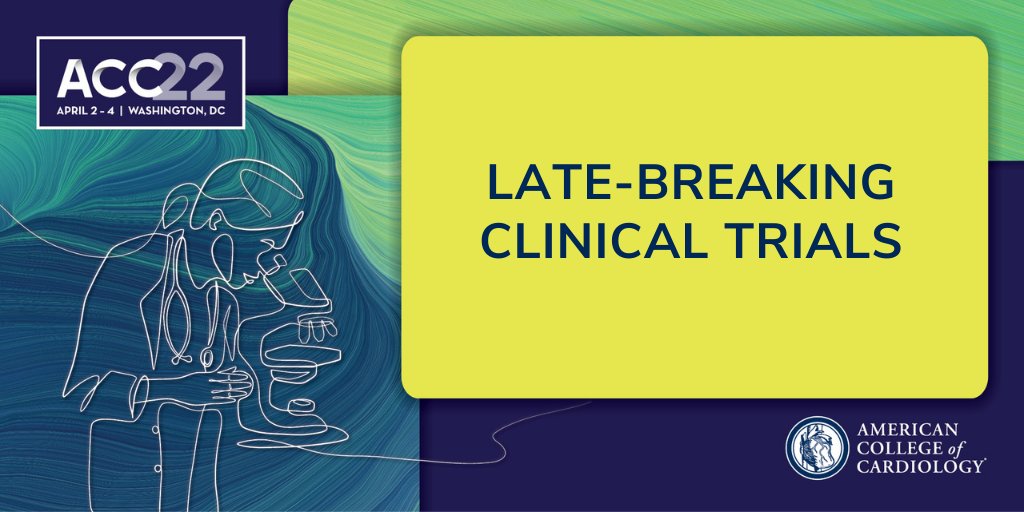 ACC22
APRIL 2 - 4 | WASHINGTON, DC

LATE-BREAKING CLINICAL TRIALS

AMERICAN COLLEGE of CARDIOLOGY